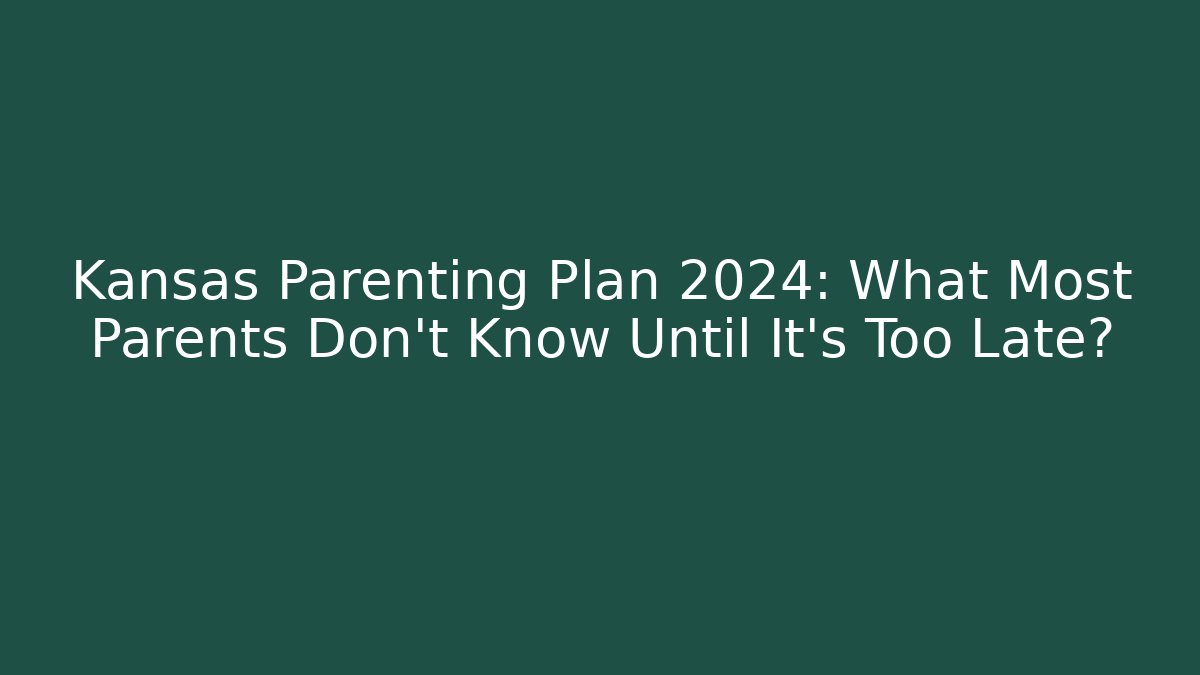 Kansas Parenting Plan 2024: What Most Parents Don't Know Until It's Too Late?